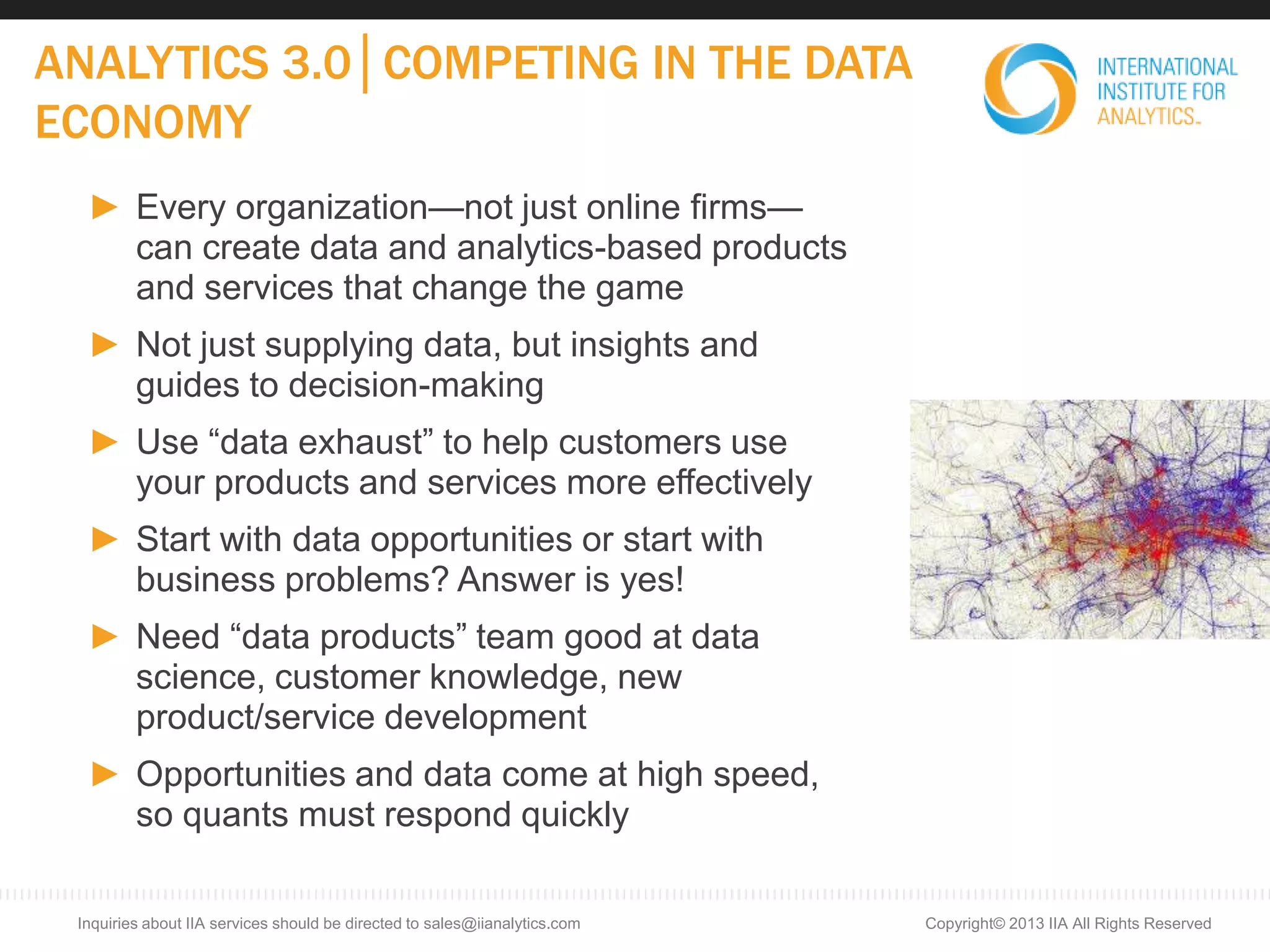 ANALYTICS 3.0 | COMPETING IN THE DATA ECONOMY

INTERNATIONAL INSTITUTE FOR ANALYTICS

► Every organization—not just online firms—can create data and analytics-based products and services that change the game

► Not just supplying data, but insights and guides to decision-making

► Use “data exhaust” to help customers use your products and services more effectively

► Start with data opportunities or start with business problems? Answer is yes!

► Need “data products” team good at data science, customer knowledge, new product/service development

► Opportunities and data come at high speed, so quants must respond quickly

Inquiries about IIA services should be directed to sales@iianalytics.com

Copyright© 2013 IIA All Rights Reserved